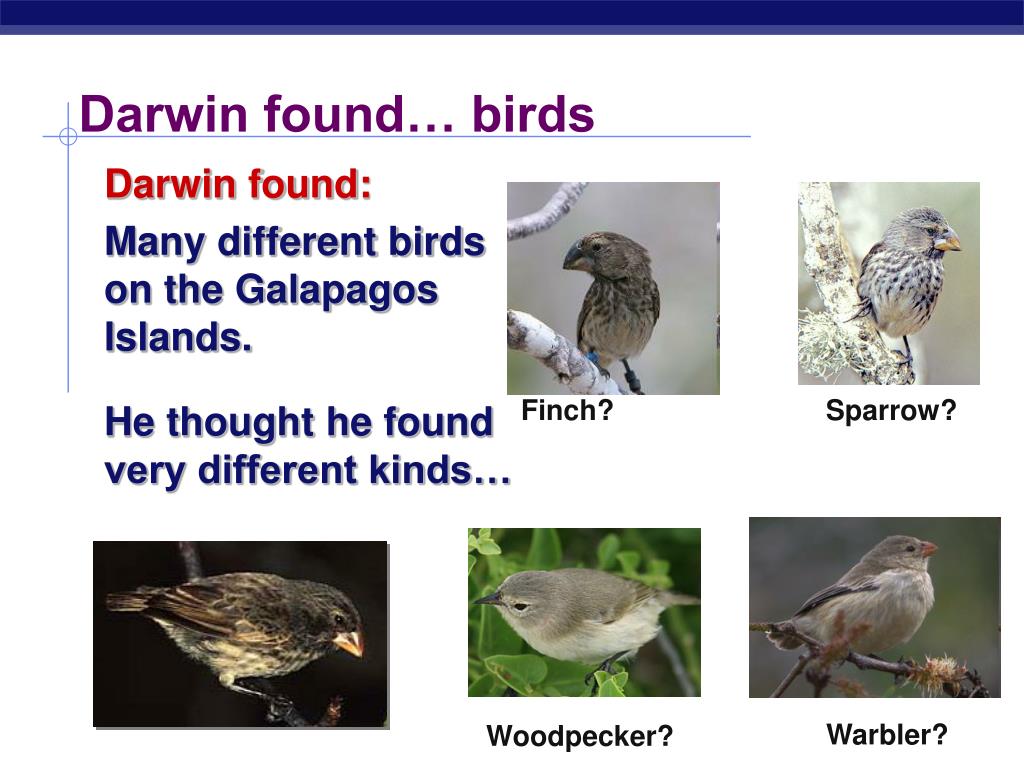 Darwin found… birds

Darwin found:

Many different birds on the Galapagos Islands.

He thought he found very different kinds…

Finch?

Sparrow?

Woodpecker?

Warbler?